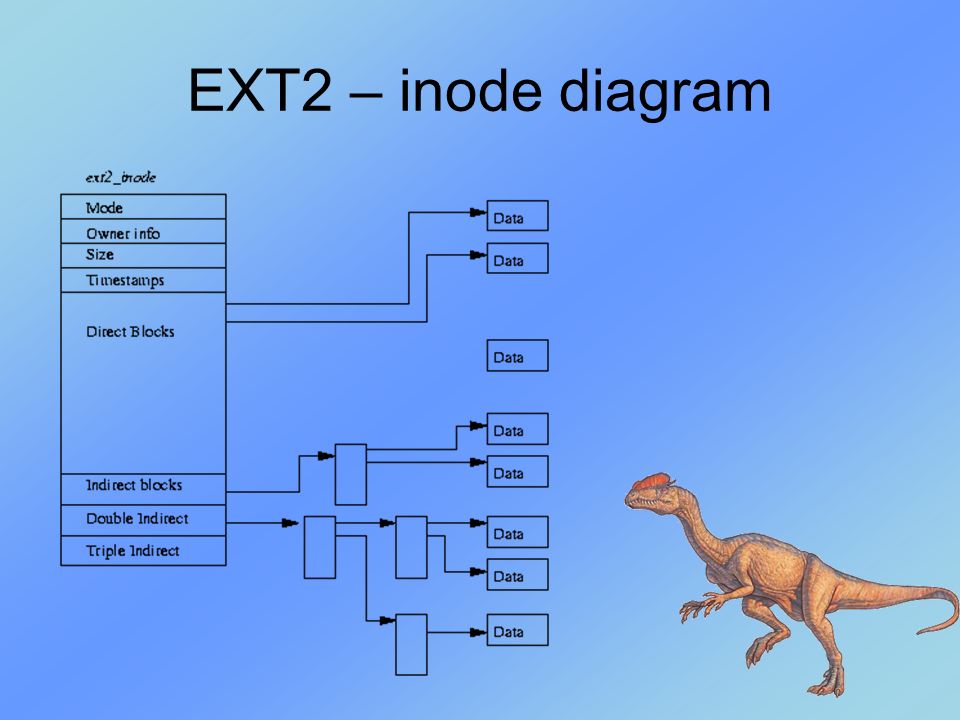 EXT2 – inode diagram

ext2_inode

Mode
Owner info
Size
Timestamps
Direct Blocks
Indirect blocks
Double Indirect
Triple Indirect

Data
Data
Data
Data
Data
Data
Data
Data